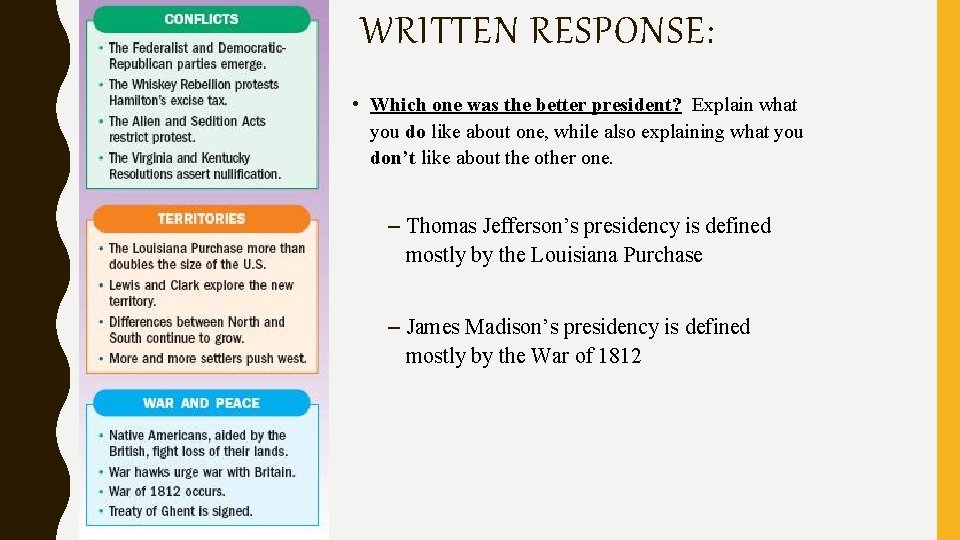 CONFLICTS

• The Federalist and Democratic-Republican parties emerge.
• The Whiskey Rebellion protests Hamilton's excise tax.
• The Alien and Sedition Acts restrict protest.
• The Virginia and Kentucky Resolutions assert nullification.

TERRITORIES

• The Louisiana Purchase more than doubles the size of the U.S.
• Lewis and Clark explore the new territory.
• Differences between North and South continue to grow.
• More and more settlers push west.

WAR AND PEACE

• Native Americans, aided by the British, fight loss of their lands.
• War hawks urge war with Britain.
• War of 1812 occurs.
• Treaty of Ghent is signed.

WRITTEN RESPONSE:

• Which one was the better president? Explain what you do like about one, while also explaining what you don't like about the other one.

– Thomas Jefferson's presidency is defined mostly by the Louisiana Purchase

– James Madison's presidency is defined mostly by the War of 1812